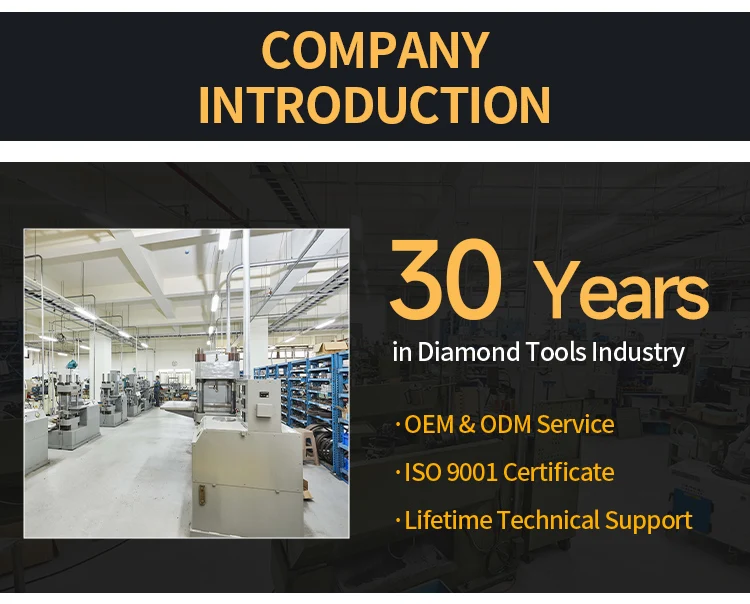 COMPANY INTRODUCTION

30 Years

in Diamond Tools Industry

· OEM & ODM Service

· ISO 9001 Certificate

· Lifetime Technical Support